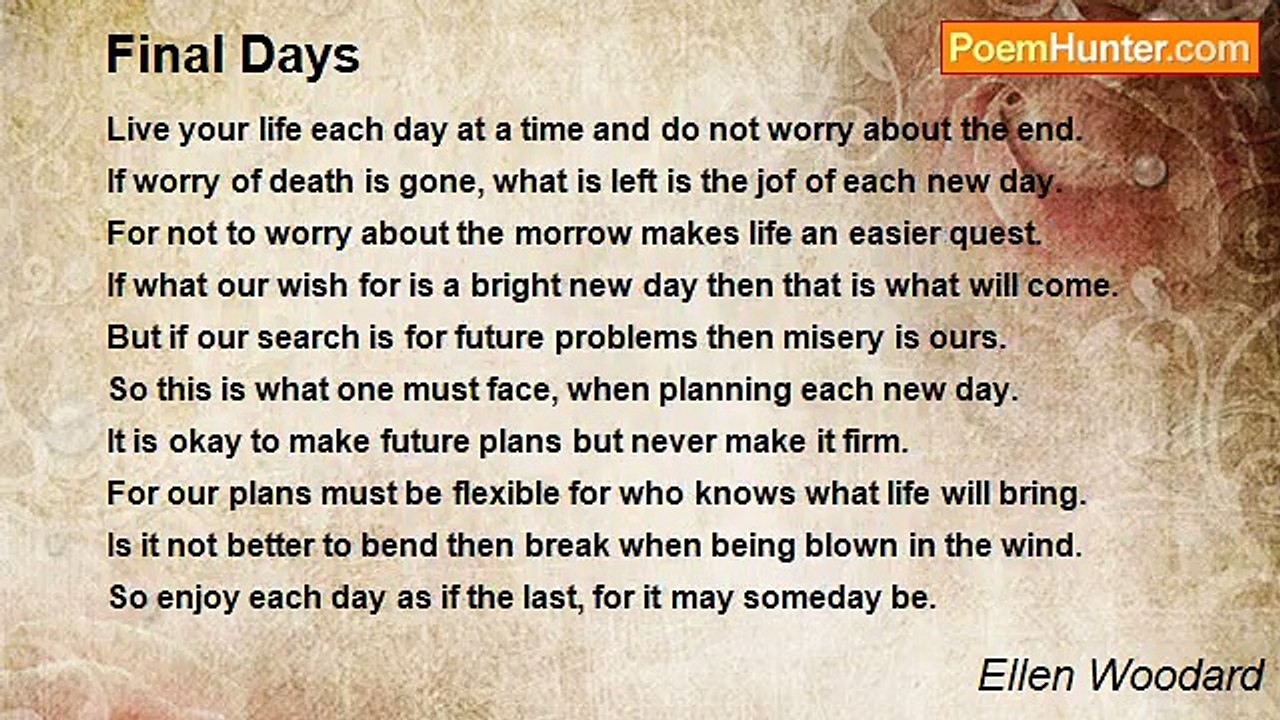 Final Days

PoemHunter.com

Live your life each day at a time and do not worry about the end.
If worry of death is gone, what is left is the jof of each new day.
For not to worry about the morrow makes life an easier quest.
If what our wish for is a bright new day then that is what will come.
But if our search is for future problems then misery is ours.
So this is what one must face, when planning each new day.
It is okay to make future plans but never make it firm.
For our plans must be flexible for who knows what life will bring.
Is it not better to bend then break when being blown in the wind.
So enjoy each day as if the last, for it may someday be.

Ellen Woodard